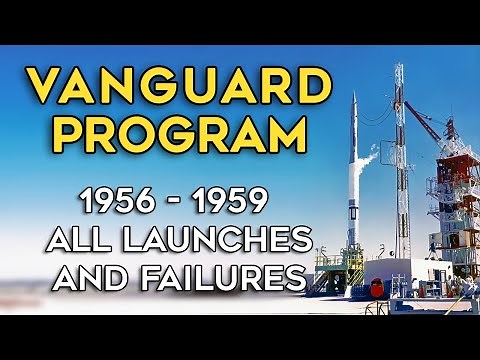 VANGUARD PROGRAM

1956 - 1959
ALL LAUNCHES AND FAILURES